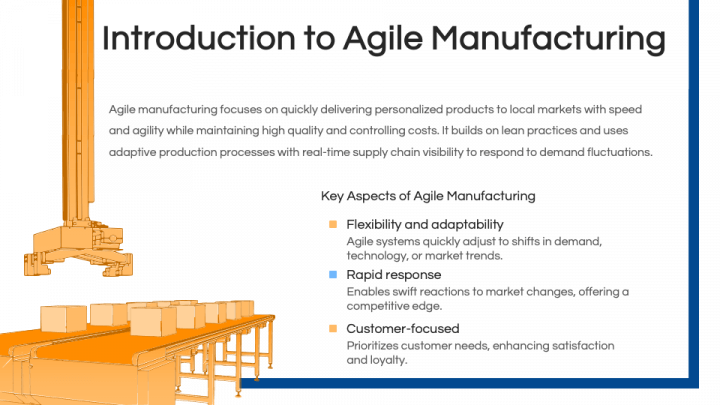 Introduction to Agile Manufacturing

Agile manufacturing focuses on quickly delivering personalized products to local markets with speed and agility while maintaining high quality and controlling costs. It builds on lean practices and uses adaptive production processes with real-time supply chain visibility to respond to demand fluctuations.

Key Aspects of Agile Manufacturing

Flexibility and adaptability
Agile systems quickly adjust to shifts in demand, technology, or market trends.

Rapid response
Enables swift reactions to market changes, offering a competitive edge.

Customer-focused
Prioritizes customer needs, enhancing satisfaction and loyalty.